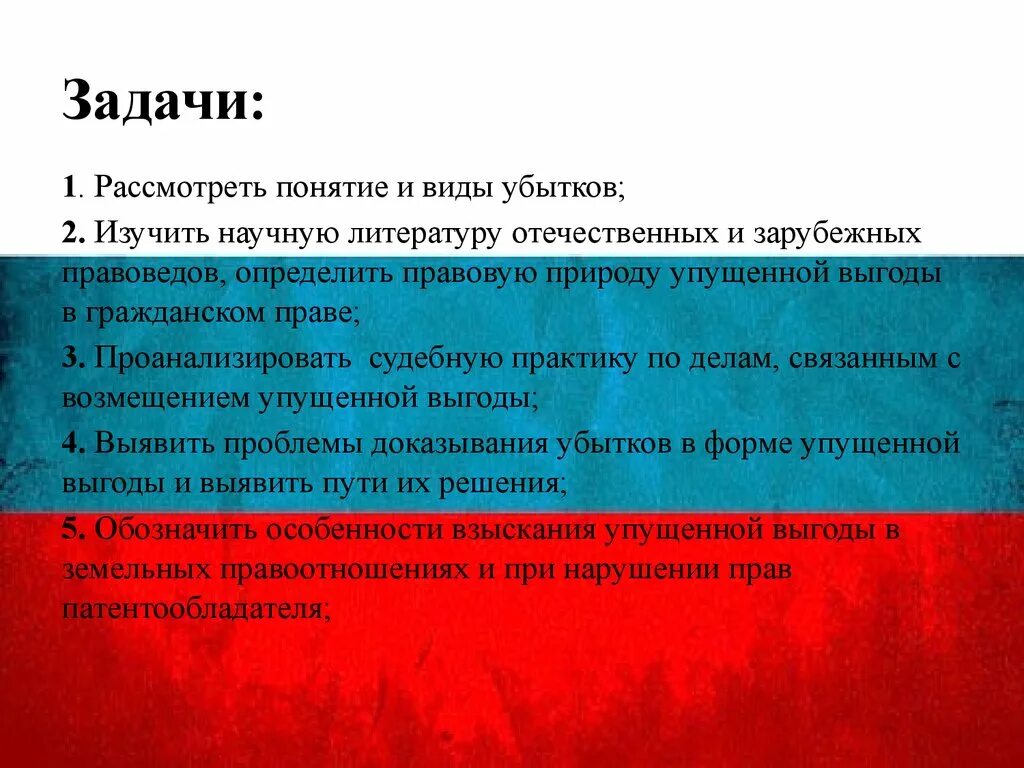 Задачи:

1. Рассмотреть понятие и виды убытков;

2. Изучить научную литературу отечественных и зарубежных правоведов, определить правовую природу упущенной выгоды в гражданском праве;

3. Проанализировать судебную практику по делам, связанным с возмещением упущенной выгоды;

4. Выявить проблемы доказывания убытков в форме упущенной выгоды и выявить пути их решения;

5. Обозначить особенности взыскания упущенной выгоды в земельных правоотношениях и при нарушении прав патентообладателя;